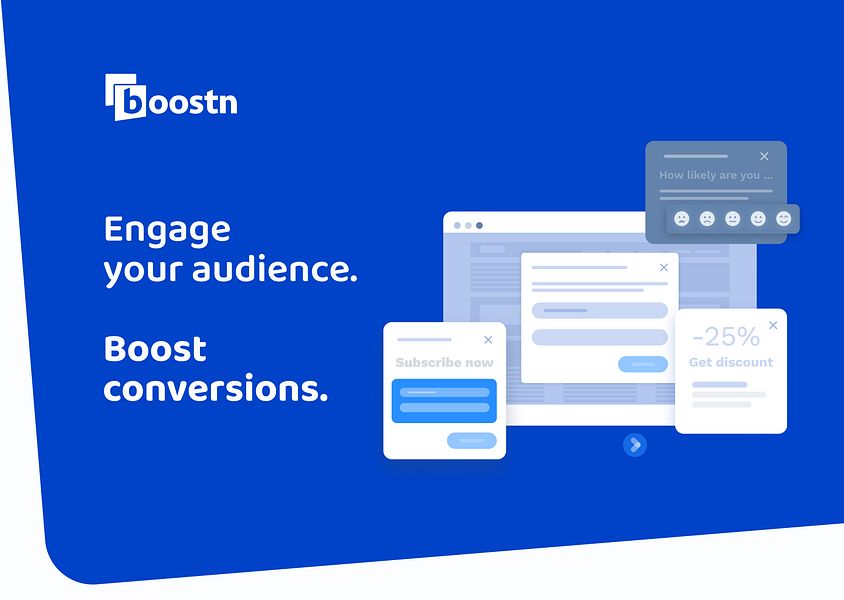 boostn

Engage your audience.

Boost conversions.

How likely are you ...

Subscribe now

-25%
Get discount